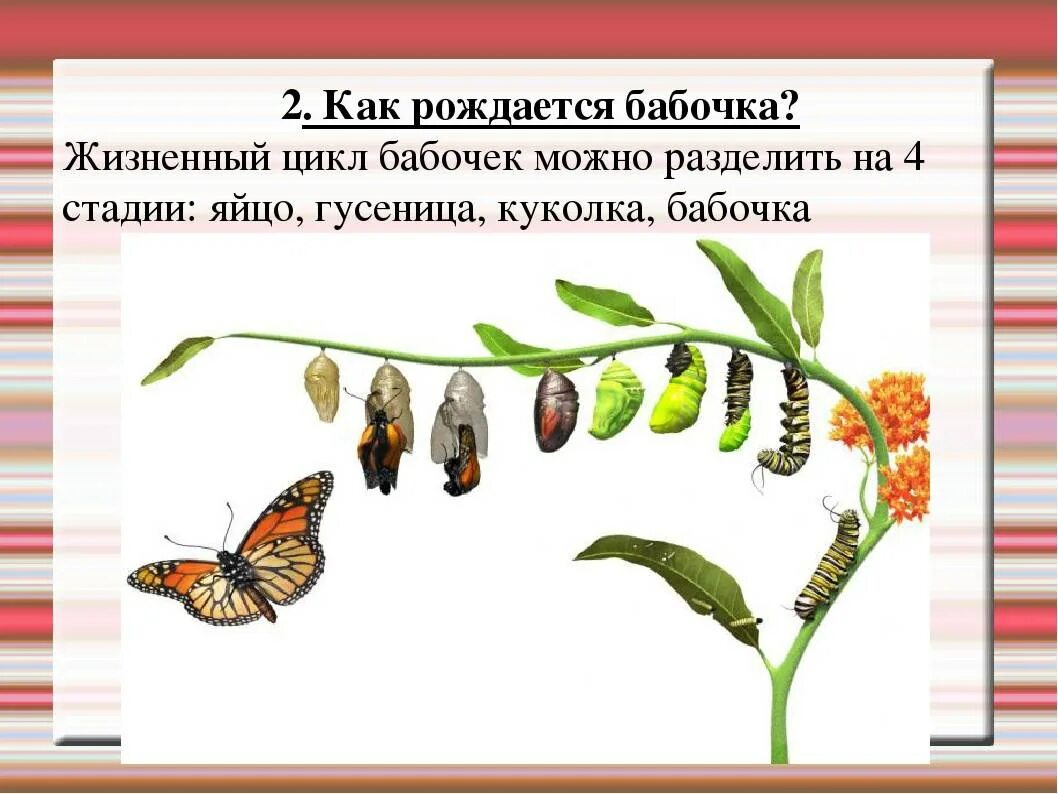 2. Как рождается бабочка?

Жизненный цикл бабочек можно разделить на 4 стадии: яйцо, гусеница, куколка, бабочка